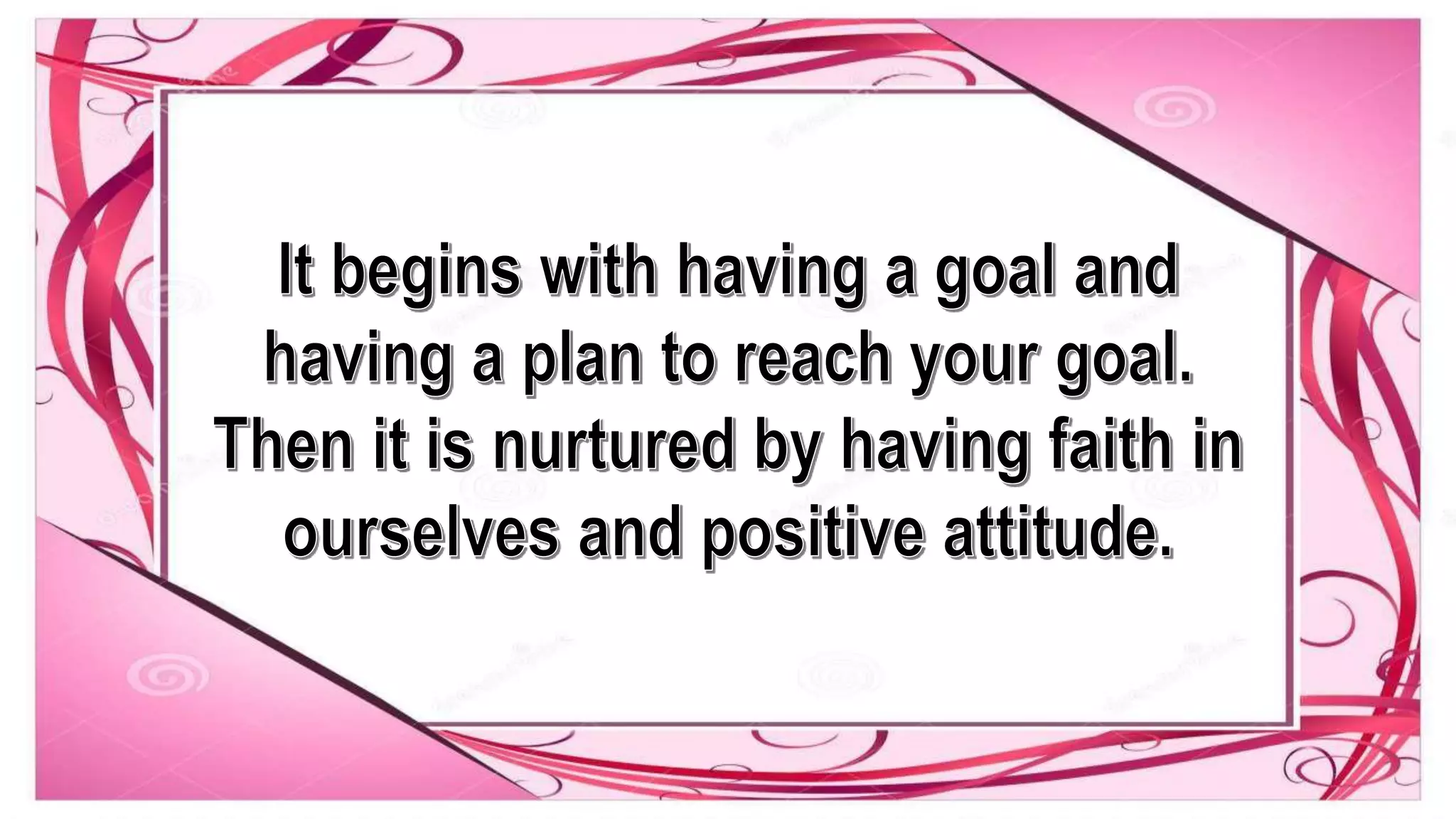 It begins with having a goal and having a plan to reach your goal. Then it is nurtured by having faith in ourselves and positive attitude.